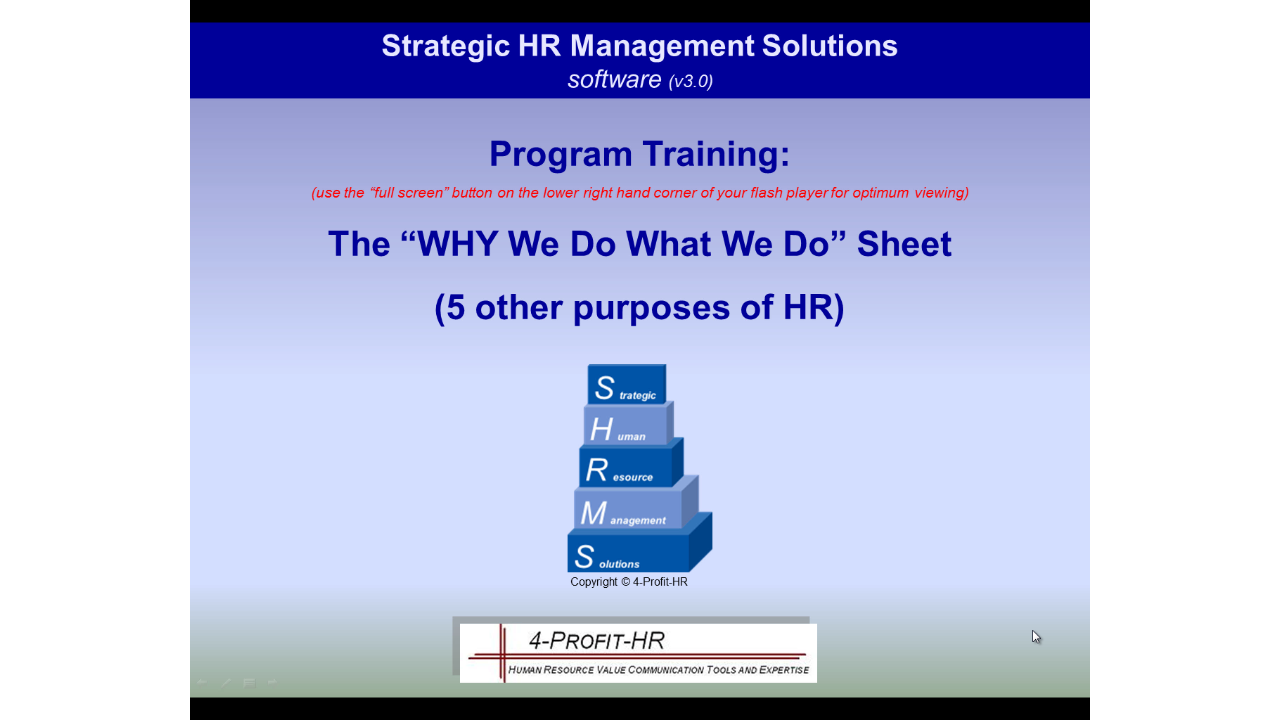 Strategic HR Management Solutions
software (v3.0)

Program Training:
(use the “full screen” button on the lower right hand corner of your flash player for optimum viewing)

The “WHY We Do What We Do” Sheet

(5 other purposes of HR)

Strategic
Human
Resource
Management
Solutions

Copyright © 4-Profit-HR

4-PROFIT-HR
HUMAN RESOURCE VALUE COMMUNICATION TOOLS AND EXPERTISE